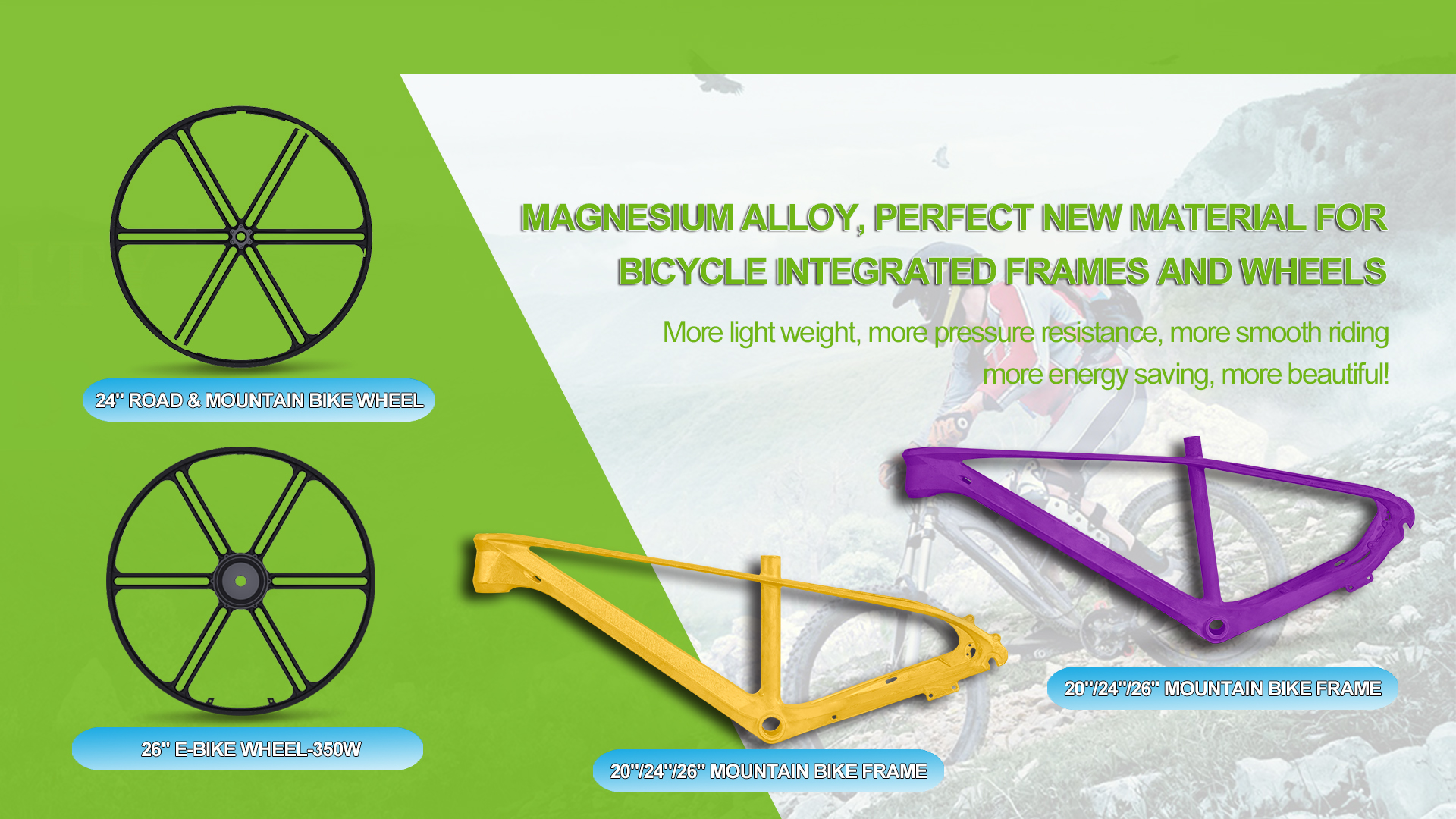 MAGNESIUM ALLOY, PERFECT NEW MATERIAL FOR BICYCLE INTEGRATED FRAMES AND WHEELS

More light weight, more pressure resistance, more smooth riding more energy saving, more beautiful!

24'' ROAD & MOUNTAIN BIKE WHEEL

26'' E-BIKE WHEEL-350W

20''/24''/26'' MOUNTAIN BIKE FRAME

20''/24''/26'' MOUNTAIN BIKE FRAME